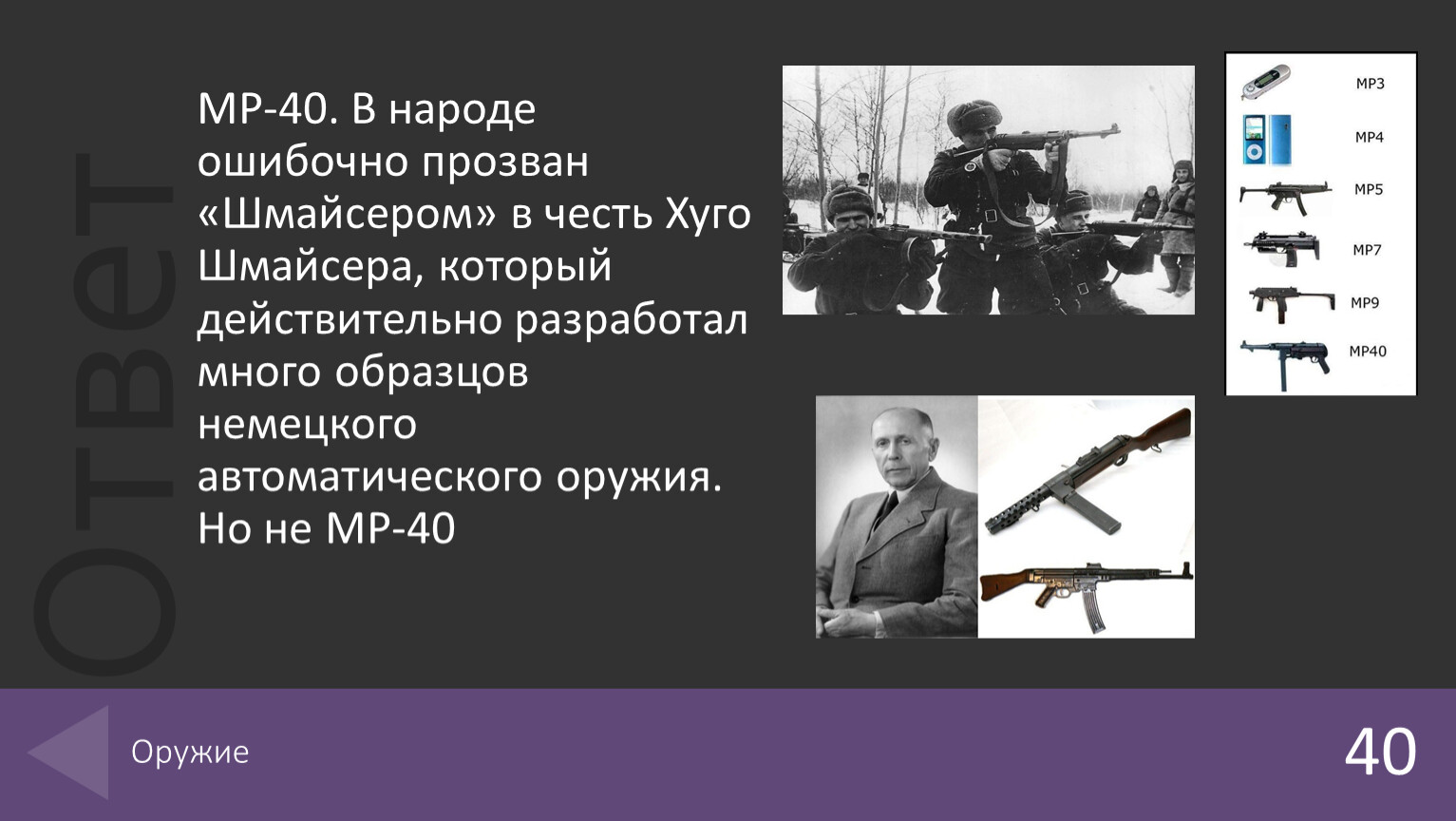 Ответ

MP-40. В народе ошибочно прозван «Шмайсером» в честь Хуго Шмайсера, который действительно разработал много образцов немецкого автоматического оружия. Но не MP-40

MP3
MP4
MP5
MP7
MP9
MP40

Оружие

40